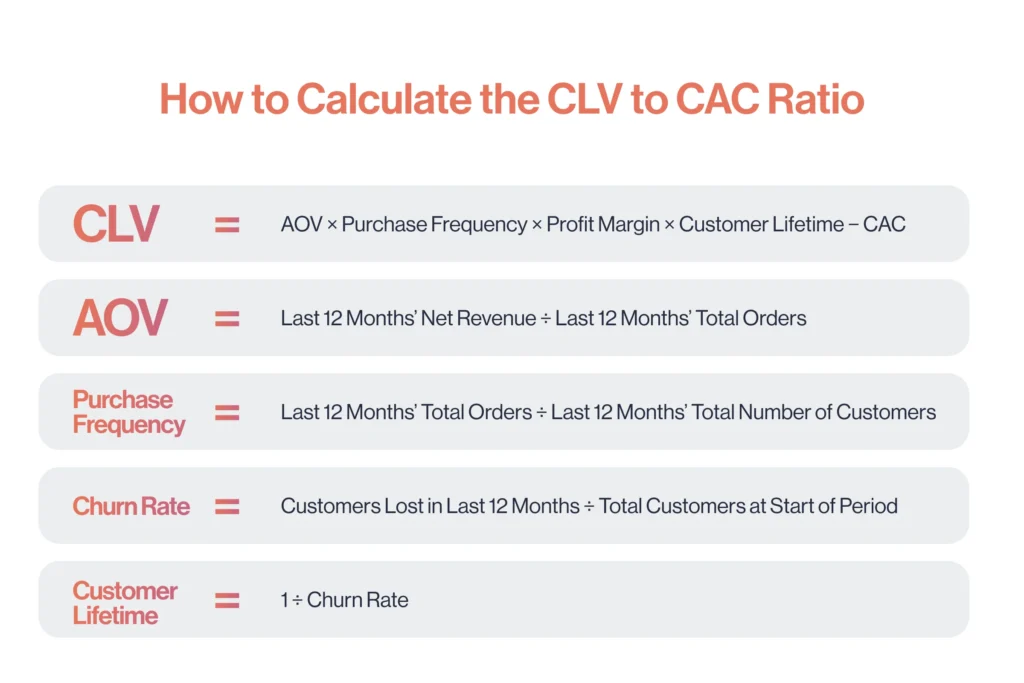 How to Calculate the CLV to CAC Ratio

CLV = AOV × Purchase Frequency × Profit Margin × Customer Lifetime − CAC

AOV = Last 12 Months' Net Revenue ÷ Last 12 Months' Total Orders

Purchase Frequency = Last 12 Months' Total Orders ÷ Last 12 Months' Total Number of Customers

Churn Rate = Customers Lost in Last 12 Months ÷ Total Customers at Start of Period

Customer Lifetime = 1 ÷ Churn Rate